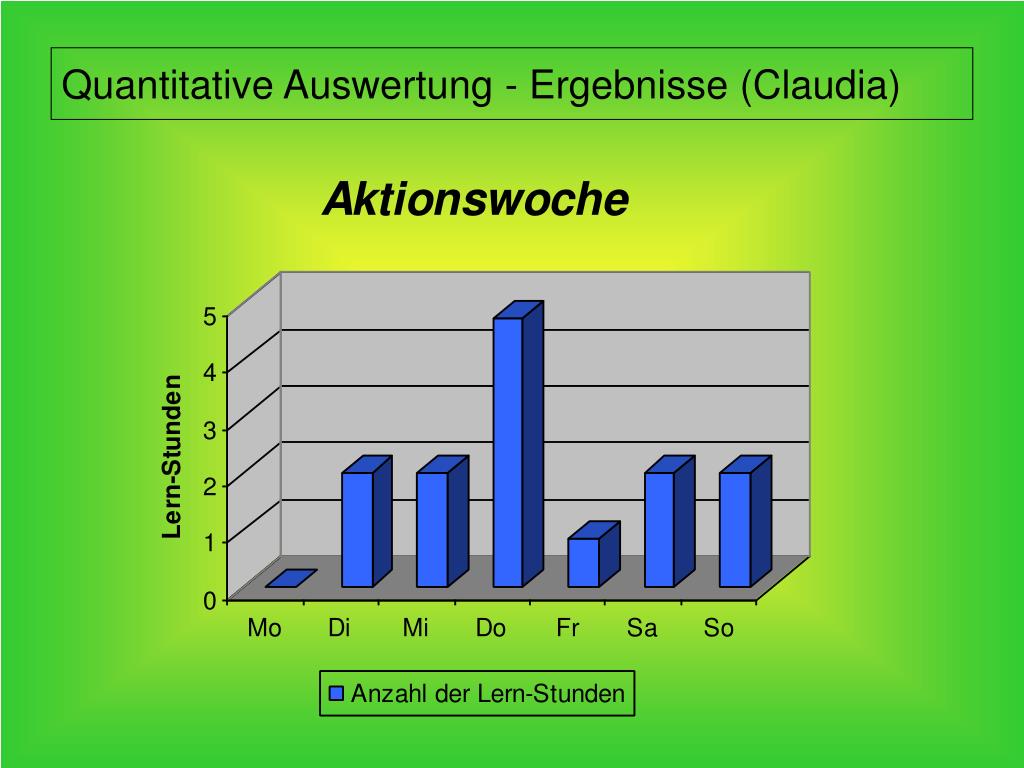 Quantitative Auswertung - Ergebnisse (Claudia)

Aktionswoche

Lern-Stunden

5
4
3
2
1
0

Mo Di Mi Do Fr Sa So

Anzahl der Lern-Stunden